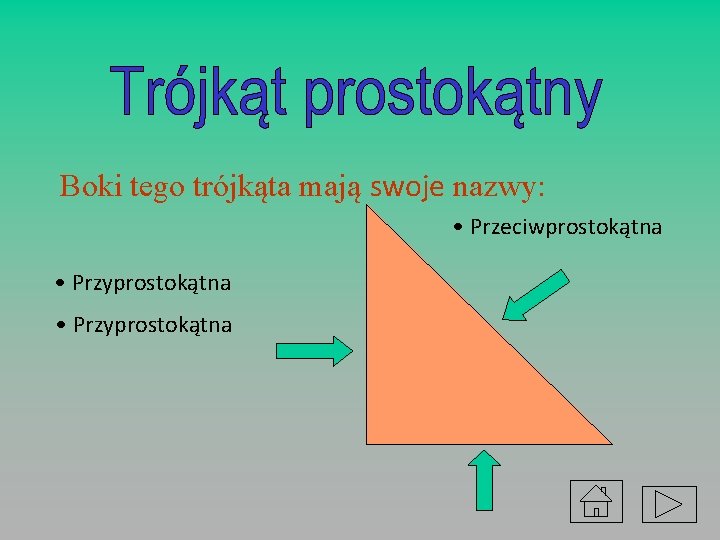 Trójkąt prostokątny

Boki tego trójkąta mają swoje nazwy:

• Przeciwprostokątna

• Przyprostokątna

• Przyprostokątna